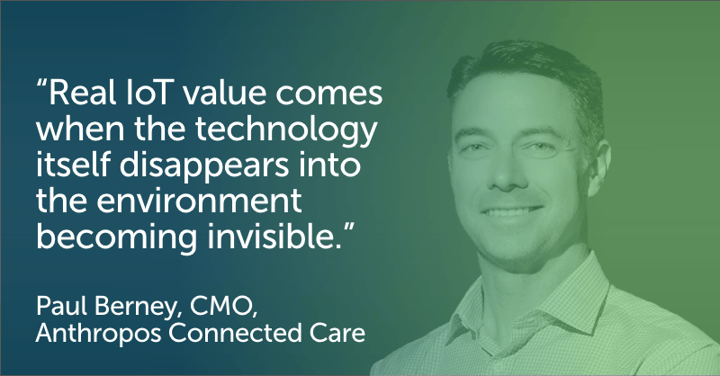 “Real IoT value comes when the technology itself disappears into the environment becoming invisible.”

Paul Berney, CMO, Anthropos Connected Care